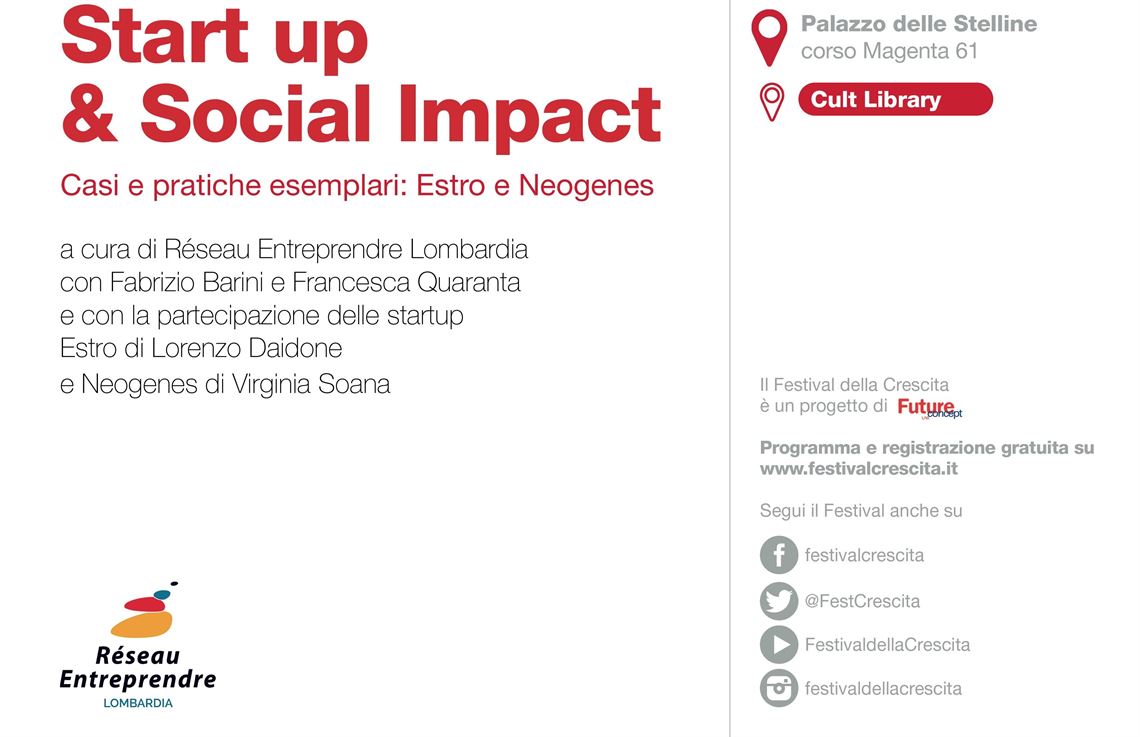 Start up
& Social Impact

Casi e pratiche esemplari: Estro e Neogenes

a cura di Réseau Entreprendre Lombardia
con Fabrizio Barini e Francesca Quaranta
e con la partecipazione delle startup
Estro di Lorenzo Daidone
e Neogenes di Virginia Soana

Réseau
Entreprendre
LOMBARDIA

Palazzo delle Stelline
corso Magenta 61

Cult Library

Il Festival della Crescita
è un progetto di Future concept

Programma e registrazione gratuita su
www.festivalcrescita.it

Segui il Festival anche su

festivalcrescita

@FestCrescita

FestivaldellaCrescita

festivaldellacrescita